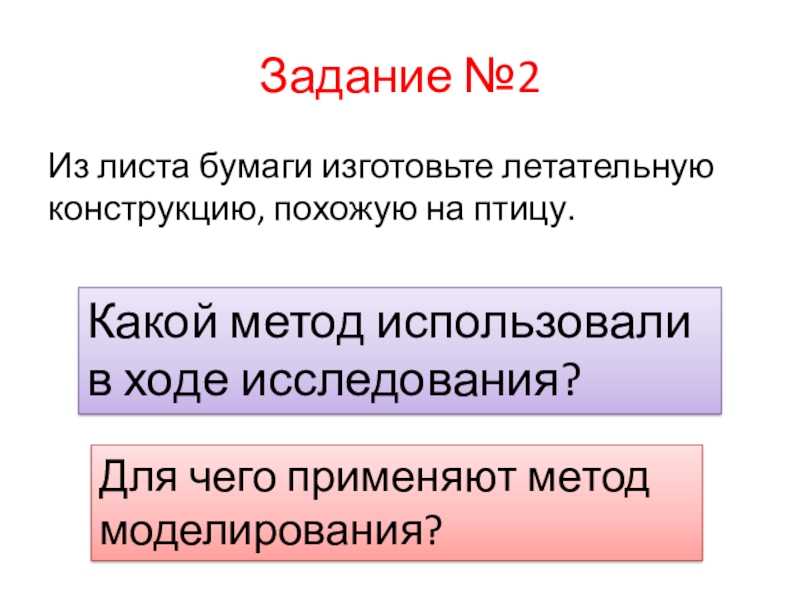 Задание №2

Из листа бумаги изготовьте летательную конструкцию, похожую на птицу.

Какой метод использовали в ходе исследования?

Для чего применяют метод моделирования?